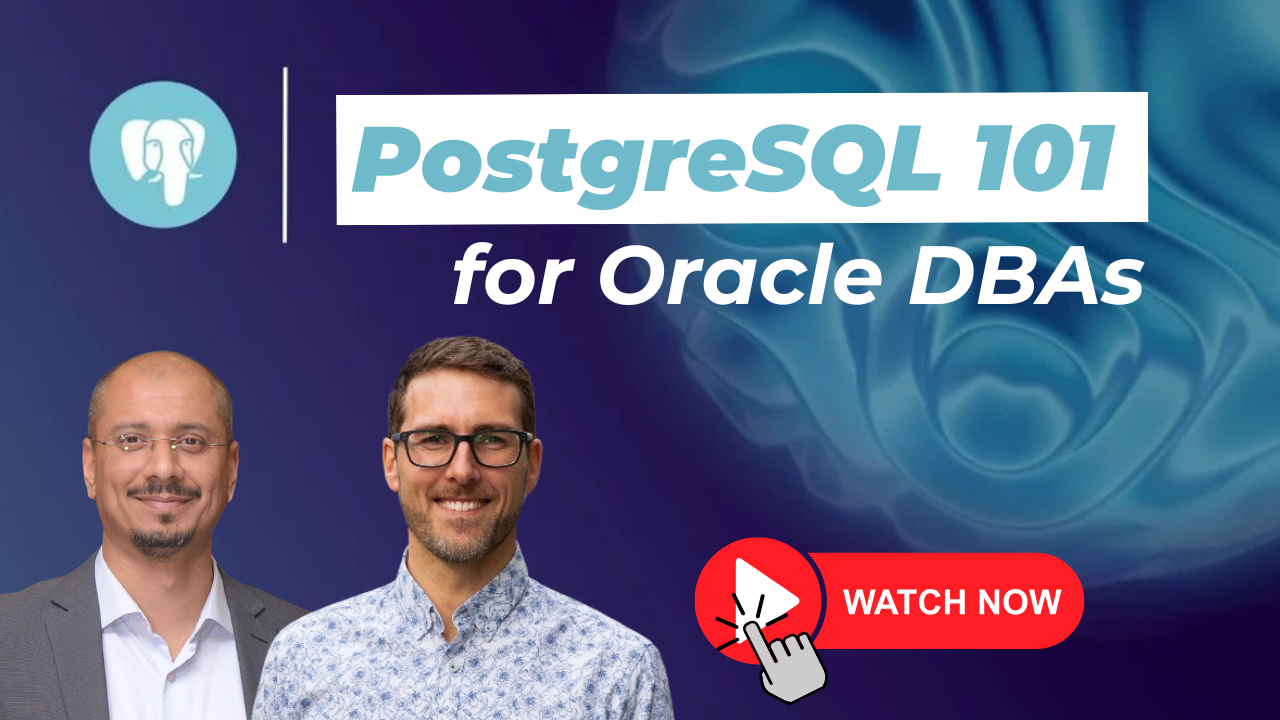 PostgreSQL 101
for Oracle DBAs

WATCH NOW